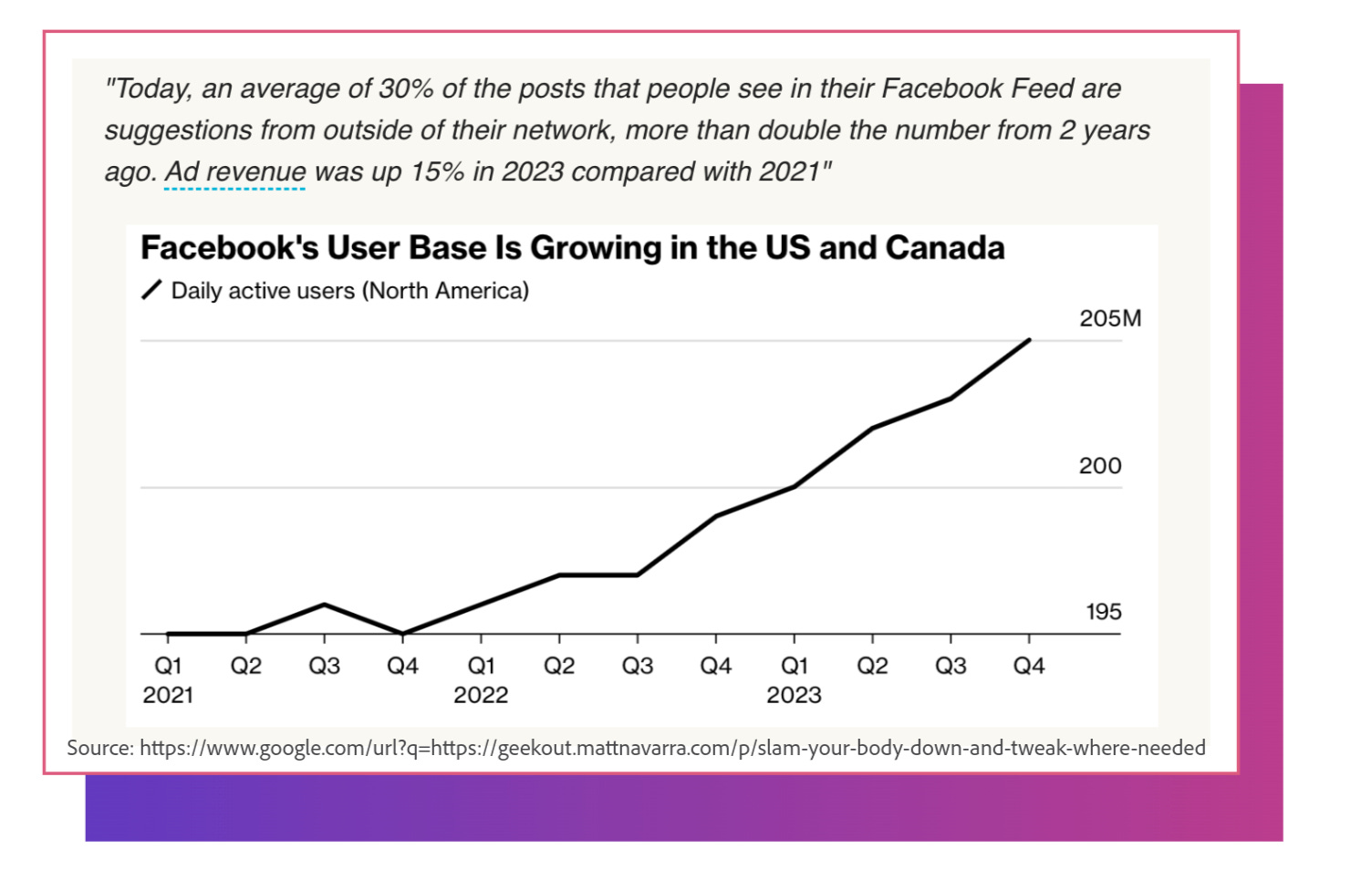 "Today, an average of 30% of the posts that people see in their Facebook Feed are suggestions from outside of their network, more than double the number from 2 years ago. Ad revenue was up 15% in 2023 compared with 2021"

Facebook's User Base Is Growing in the US and Canada

Daily active users (North America)

205M

200

195

Q1 2021 Q2 Q3 Q4 Q1 2022 Q2 Q3 Q4 Q1 2023 Q2 Q3 Q4

Source: https://www.google.com/url?q=https://geekout.mattnavarra.com/p/slam-your-body-down-and-tweak-where-needed